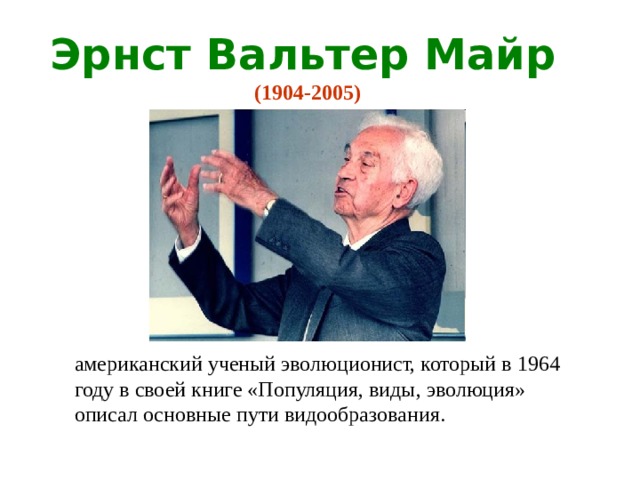 Эрнст Вальтер Майр
(1904-2005)

американский ученый эволюционист, который в 1964 году в своей книге «Популяция, виды, эволюция» описал основные пути видообразования.